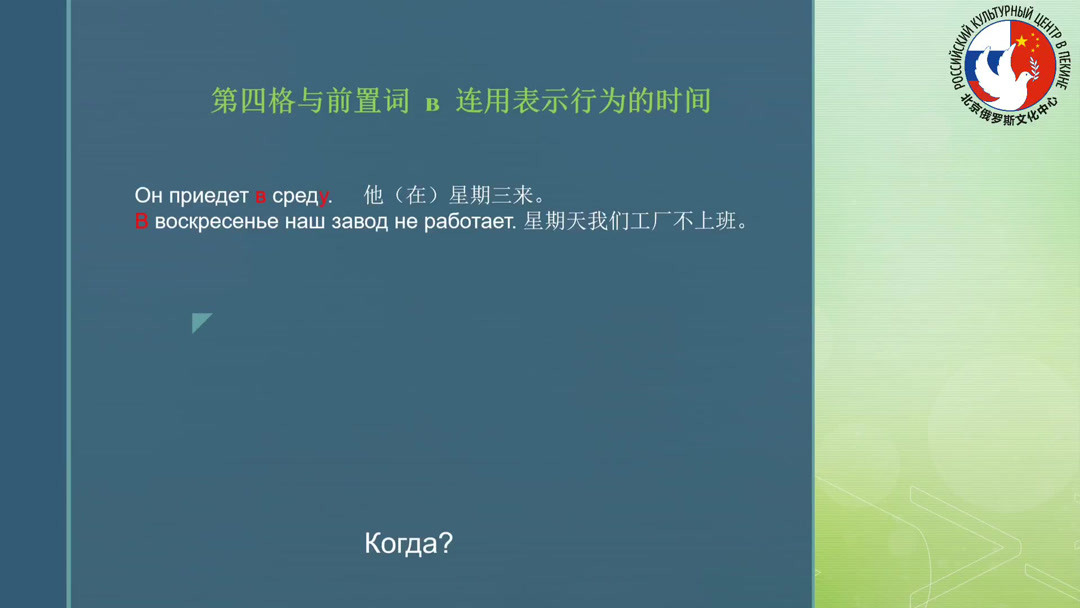 РОССИЙСКИЙ КУЛЬТУРНЫЙ ЦЕНТР В ПЕКИНЕ
北京俄罗斯文化中心

第四格与前置词 в 连用表示行为的时间

Он приедет в среду. 他（在）星期三来。
В воскресенье наш завод не работает. 星期天我们工厂不上班。

Когда?